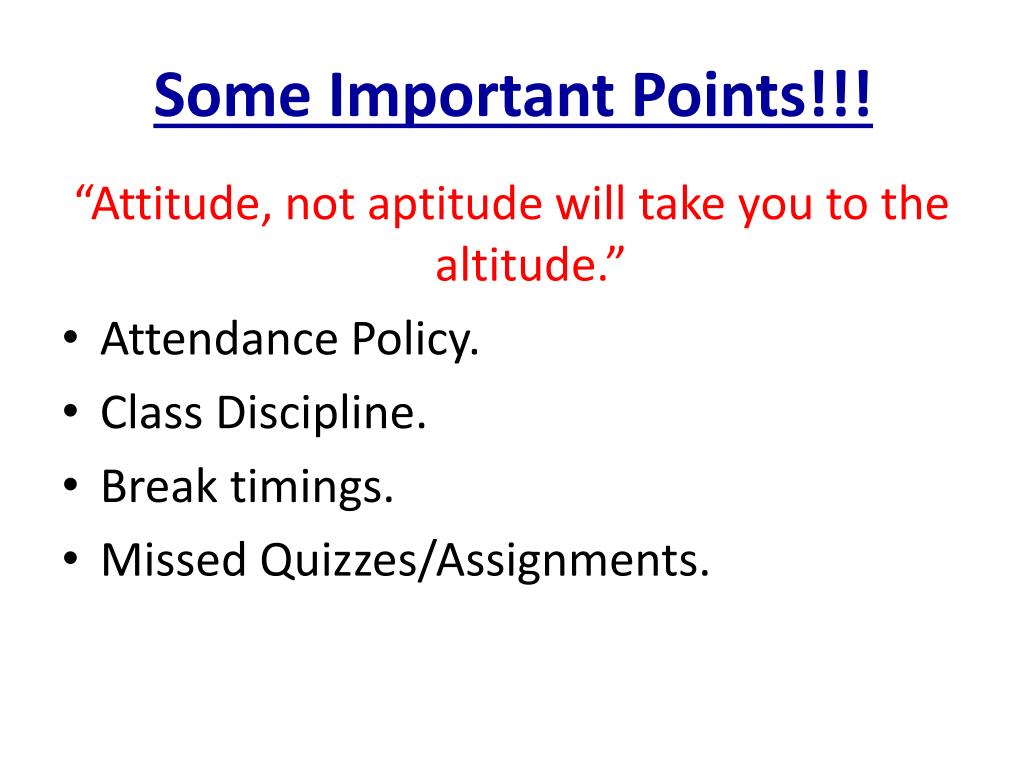 Some Important Points!!!

“Attitude, not aptitude will take you to the altitude.”

• Attendance Policy.
• Class Discipline.
• Break timings.
• Missed Quizzes/Assignments.